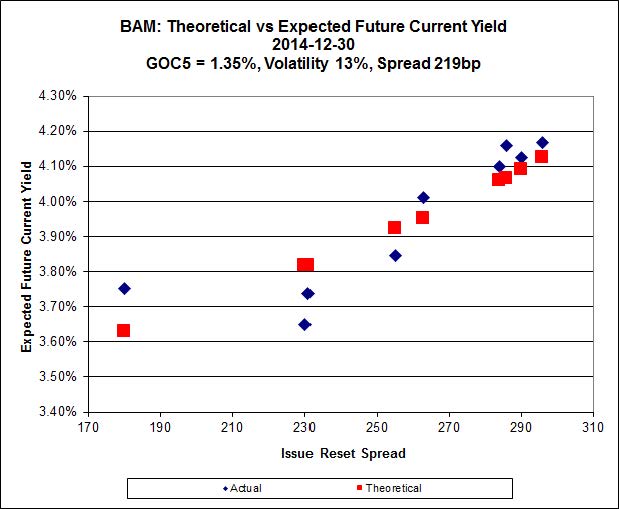 BAM: Theoretical vs Expected Future Current Yield
2014-12-30
GOC5 = 1.35%, Volatility 13%, Spread 219bp

Expected Future Current Yield

4.30%
4.20%
4.10%
4.00%
3.90%
3.80%
3.70%
3.60%
3.50%
3.40%

170 190 210 230 250 270 290 310

Issue Reset Spread

Actual
Theoretical